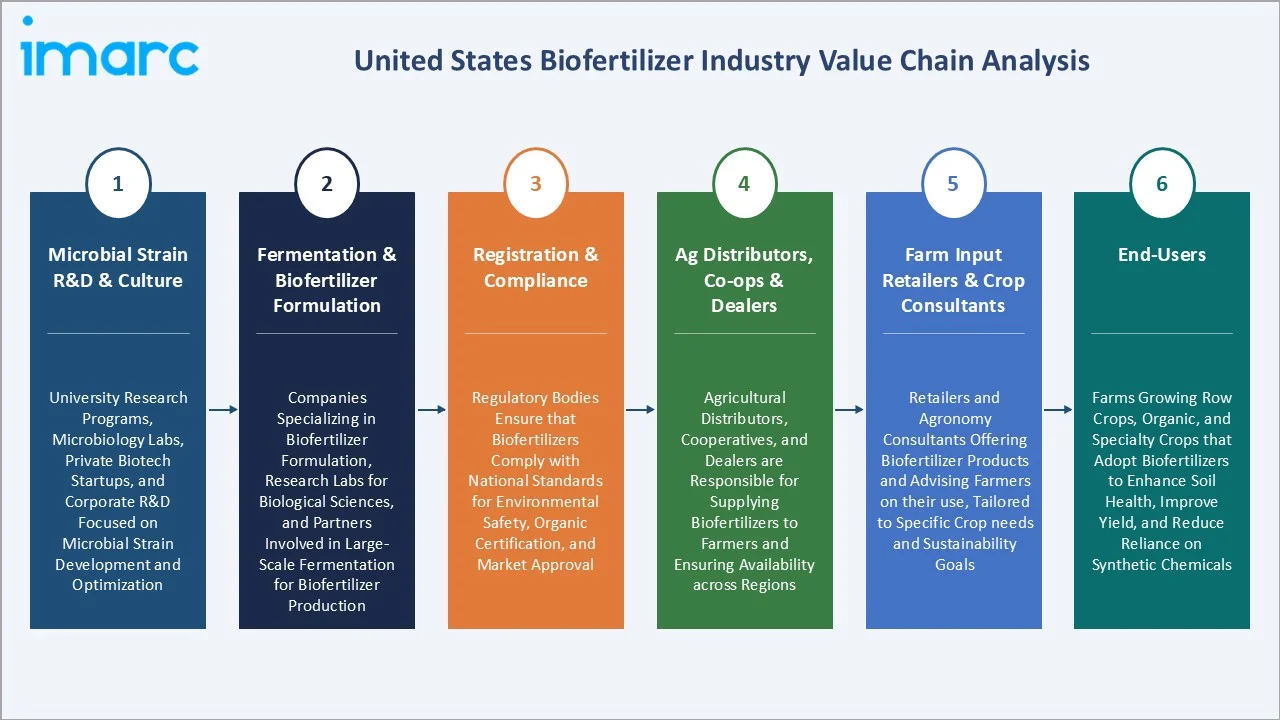 imarc

United States Biofertilizer Industry Value Chain Analysis

1

Microbial Strain R&D & Culture

University Research Programs, Microbiology Labs, Private Biotech Startups, and Corporate R&D Focused on Microbial Strain Development and Optimization

2

Fermentation & Biofertilizer Formulation

Companies Specializing in Biofertilizer Formulation, Research Labs for Biological Sciences, and Partners Involved in Large-Scale Fermentation for Biofertilizer Production

3

Registration & Compliance

Regulatory Bodies Ensure that Biofertilizers Comply with National Standards for Environmental Safety, Organic Certification, and Market Approval

4

Ag Distributors, Co-ops & Dealers

Agricultural Distributors, Cooperatives, and Dealers are Responsible for Supplying Biofertilizers to Farmers and Ensuring Availability across Regions

5

Farm Input Retailers & Crop Consultants

Retailers and Agronomy Consultants Offering Biofertilizer Products and Advising Farmers on their use, Tailored to Specific Crop needs and Sustainability Goals

6

End-Users

Farms Growing Row Crops, Organic, and Specialty Crops that Adopt Biofertilizers to Enhance Soil Health, Improve Yield, and Reduce Reliance on Synthetic Chemicals